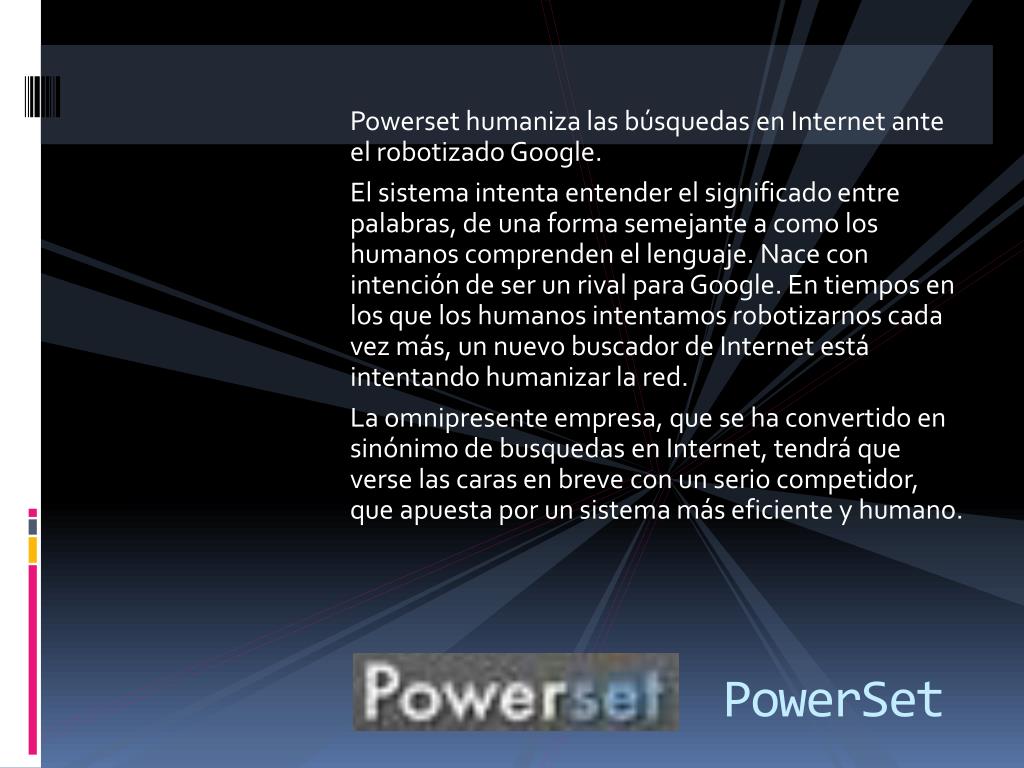 Powerset humaniza las búsquedas en Internet ante el robotizado Google.

El sistema intenta entender el significado entre palabras, de una forma semejante a como los humanos comprenden el lenguaje. Nace con intención de ser un rival para Google. En tiempos en los que los humanos intentamos robotizarnos cada vez más, un nuevo buscador de Internet está intentando humanizar la red.

La omnipresente empresa, que se ha convertido en sinónimo de busquedas en Internet, tendrá que verse las caras en breve con un serio competidor, que apuesta por un sistema más eficiente y humano.

Powerset

PowerSet